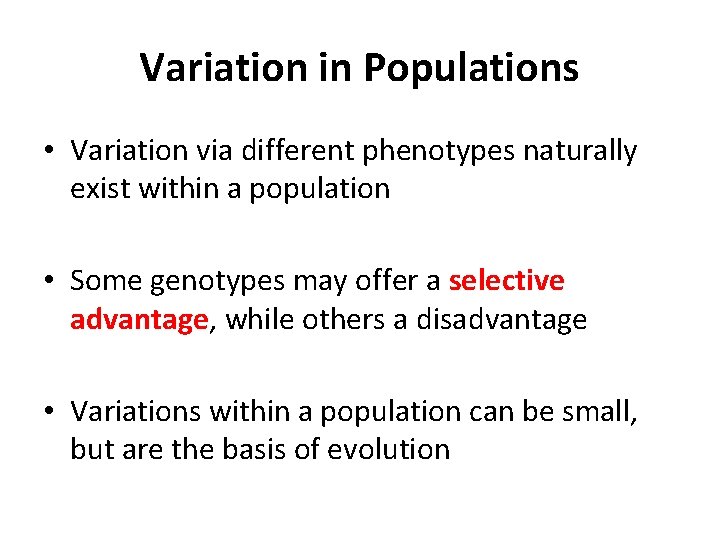 Variation in Populations

• Variation via different phenotypes naturally exist within a population

• Some genotypes may offer a selective advantage, while others a disadvantage

• Variations within a population can be small, but are the basis of evolution